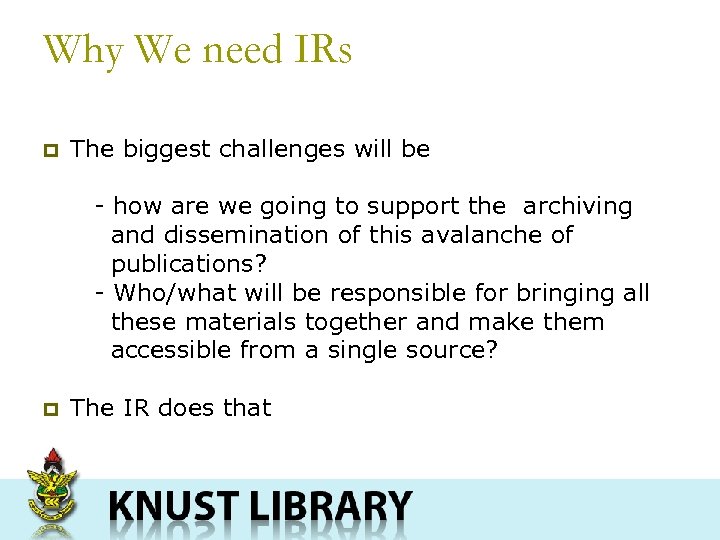 Why We need IRs

The biggest challenges will be

- how are we going to support the archiving and dissemination of this avalanche of publications?
- Who/what will be responsible for bringing all these materials together and make them accessible from a single source?

The IR does that

KNUST LIBRARY